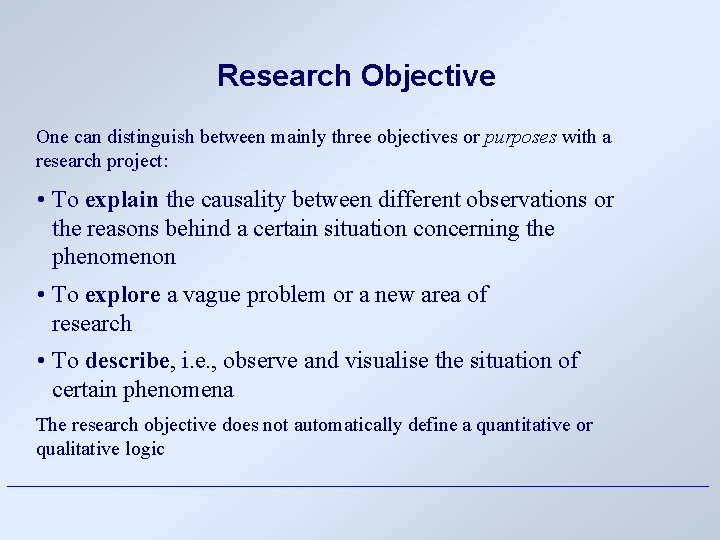 Research Objective

One can distinguish between mainly three objectives or purposes with a research project:

• To explain the causality between different observations or the reasons behind a certain situation concerning the phenomenon

• To explore a vague problem or a new area of research

• To describe, i.e., observe and visualise the situation of certain phenomena

The research objective does not automatically define a quantitative or qualitative logic